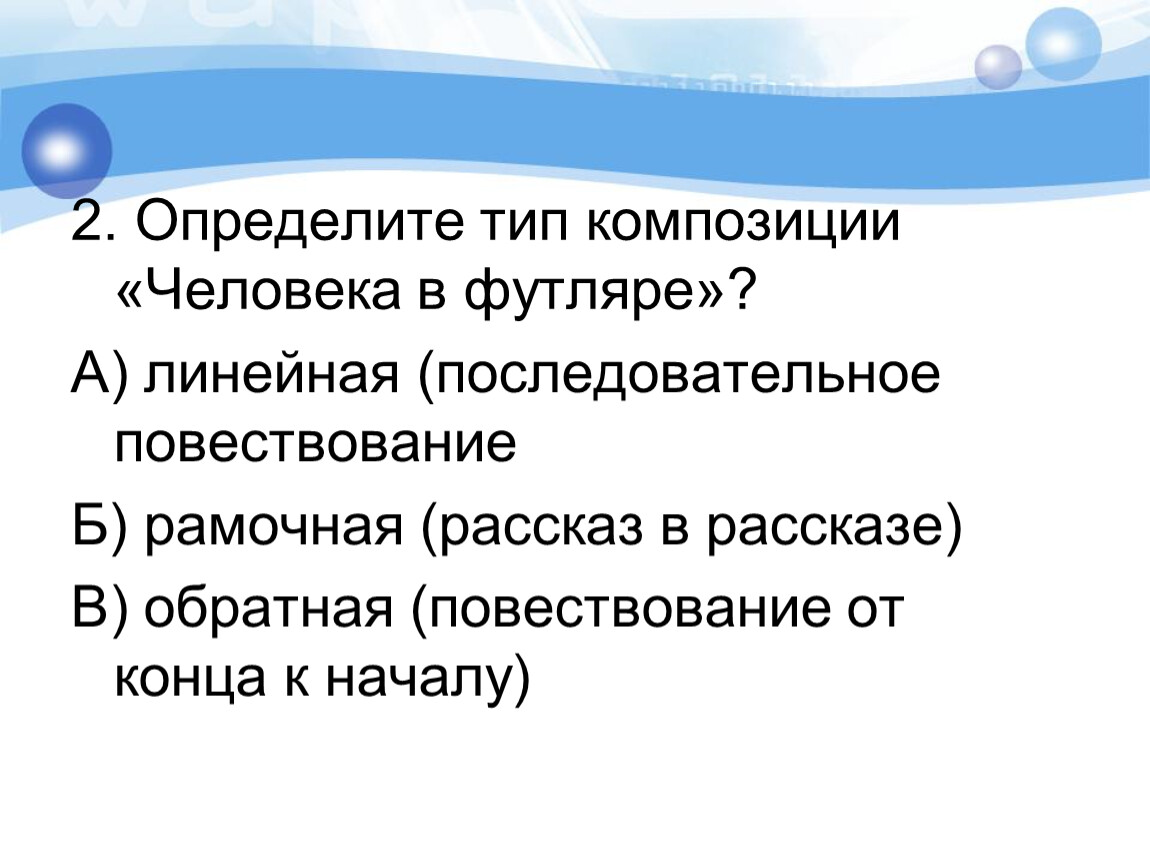 2. Определите тип композиции «Человека в футляре»?

А) линейная (последовательное повествование

Б) рамочная (рассказ в рассказе)

В) обратная (повествование от конца к началу)